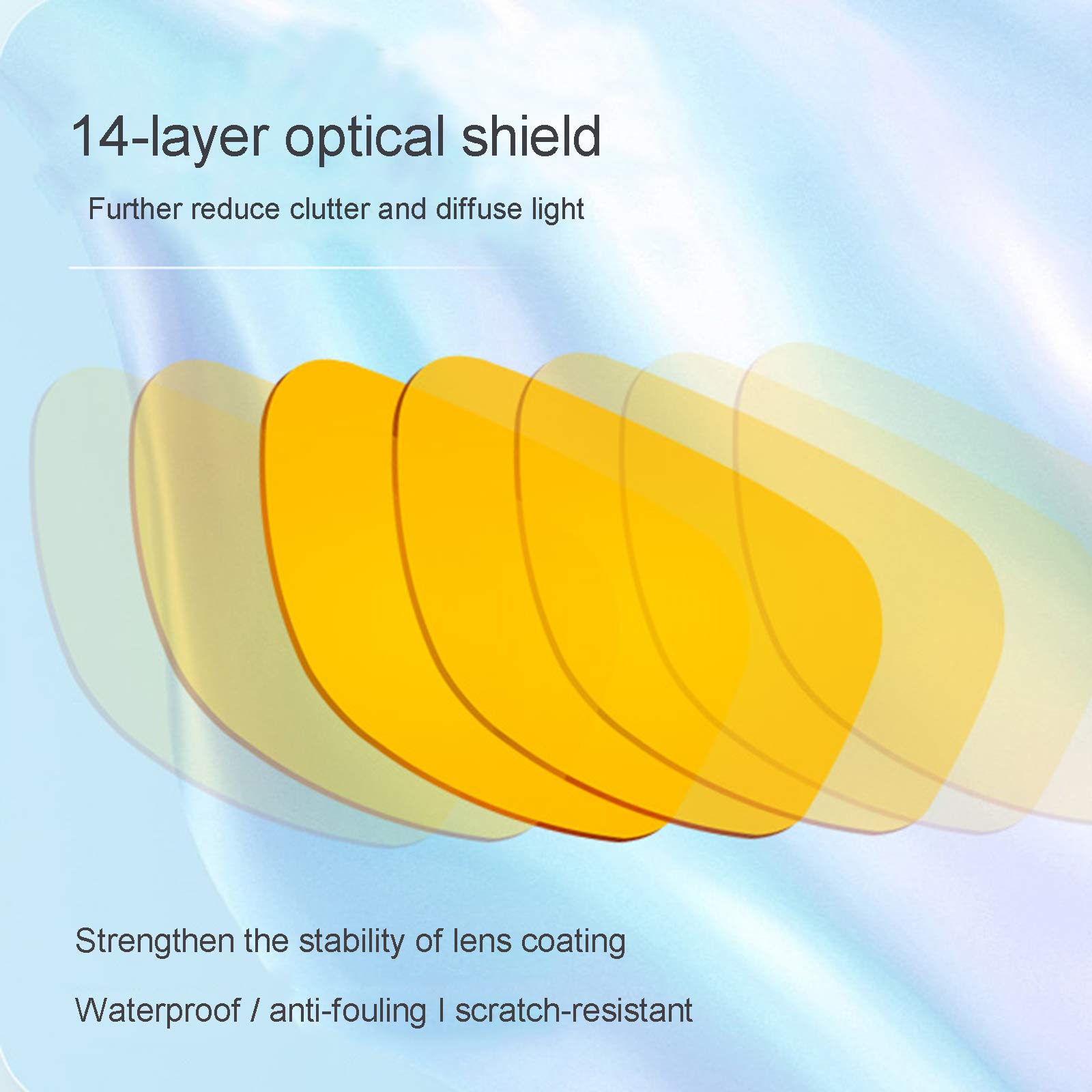 14-layer optical shield

Further reduce clutter and diffuse light

Strengthen the stability of lens coating

Waterproof / anti-fouling I scratch-resistant